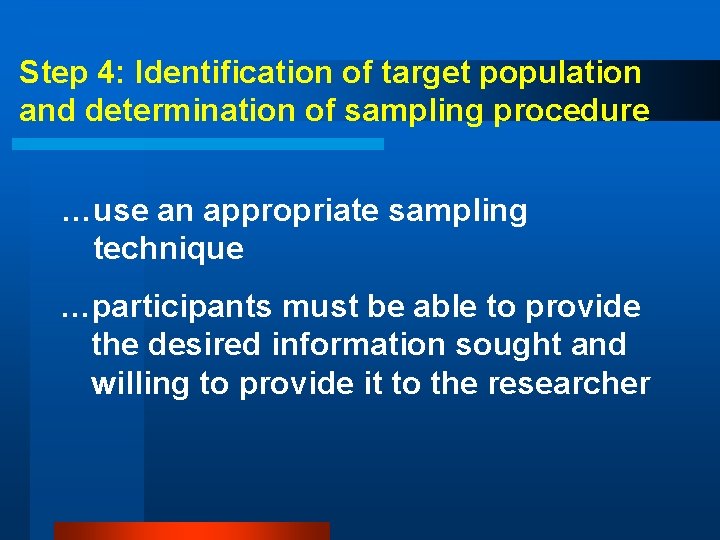 Step 4: Identification of target population and determination of sampling procedure

…use an appropriate sampling technique

…participants must be able to provide the desired information sought and willing to provide it to the researcher